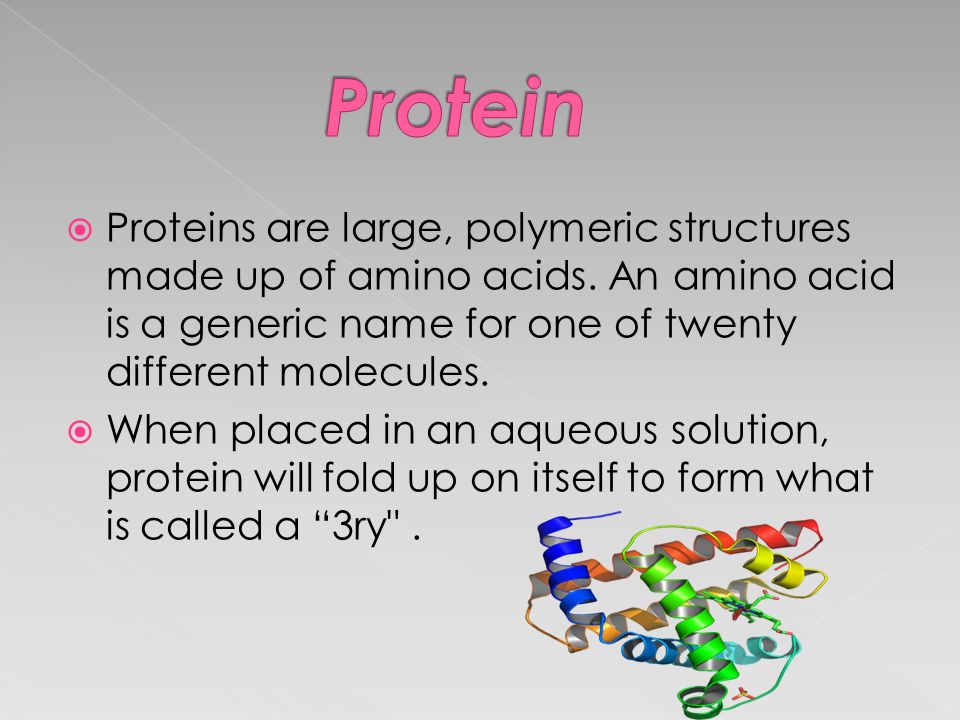 Protein

Proteins are large, polymeric structures made up of amino acids. An amino acid is a generic name for one of twenty different molecules.

When placed in an aqueous solution, protein will fold up on itself to form what is called a “3ry" .